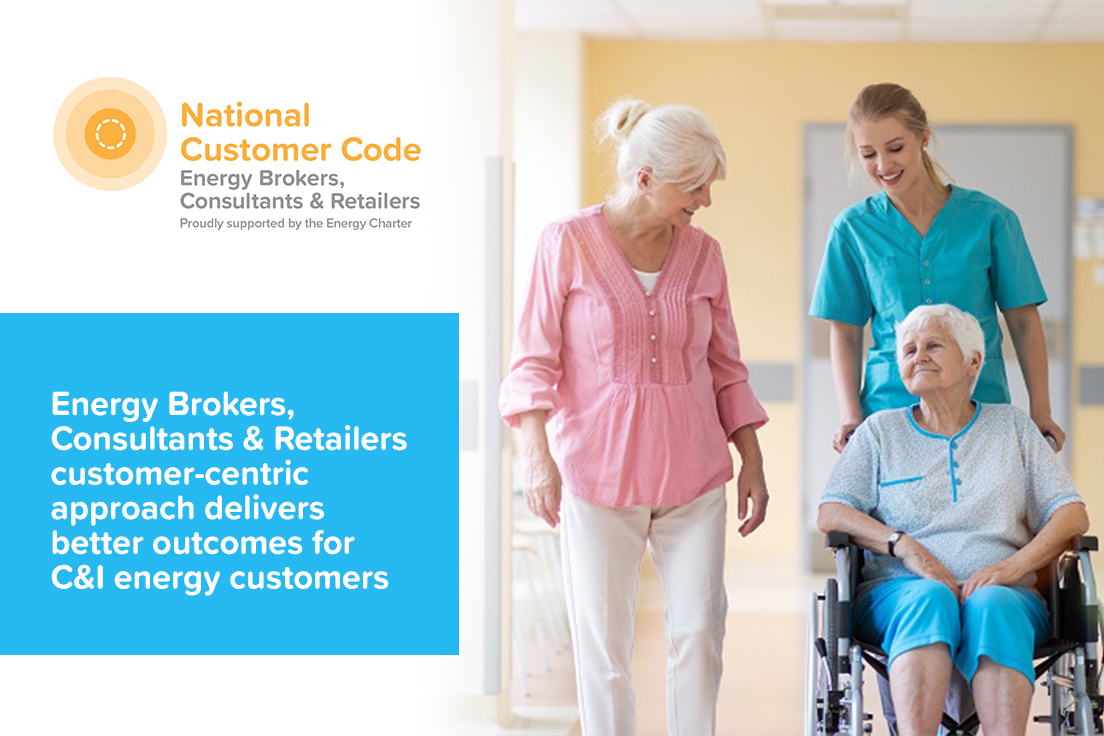 National Customer Code
Energy Brokers, Consultants & Retailers
Proudly supported by the Energy Charter

Energy Brokers, Consultants & Retailers customer-centric approach delivers better outcomes for C&I energy customers